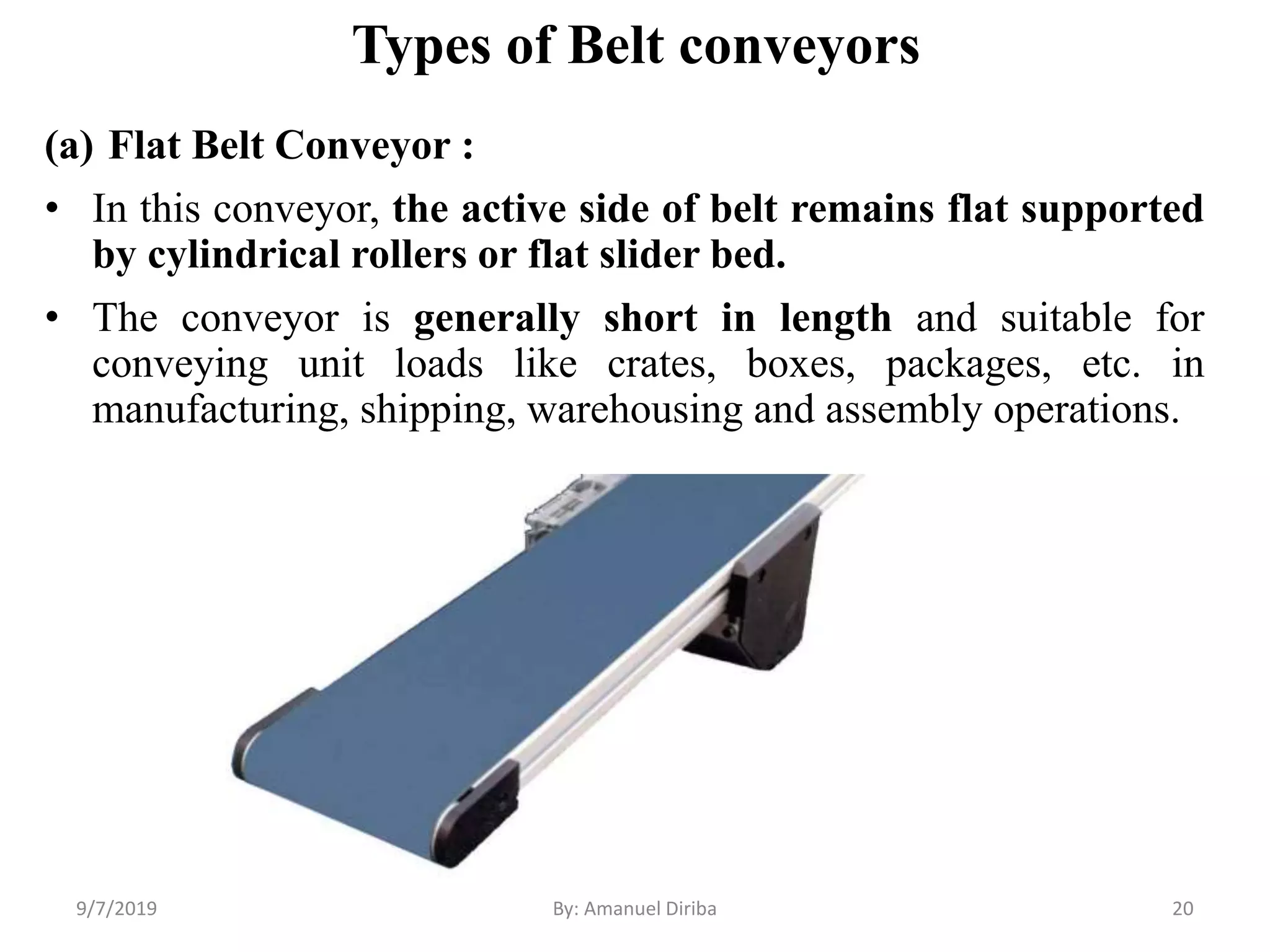 Types of Belt conveyors

(a) Flat Belt Conveyor :

• In this conveyor, the active side of belt remains flat supported by cylindrical rollers or flat slider bed.

• The conveyor is generally short in length and suitable for conveying unit loads like crates, boxes, packages, etc. in manufacturing, shipping, warehousing and assembly operations.

9/7/2019 By: Amanuel Diriba 20